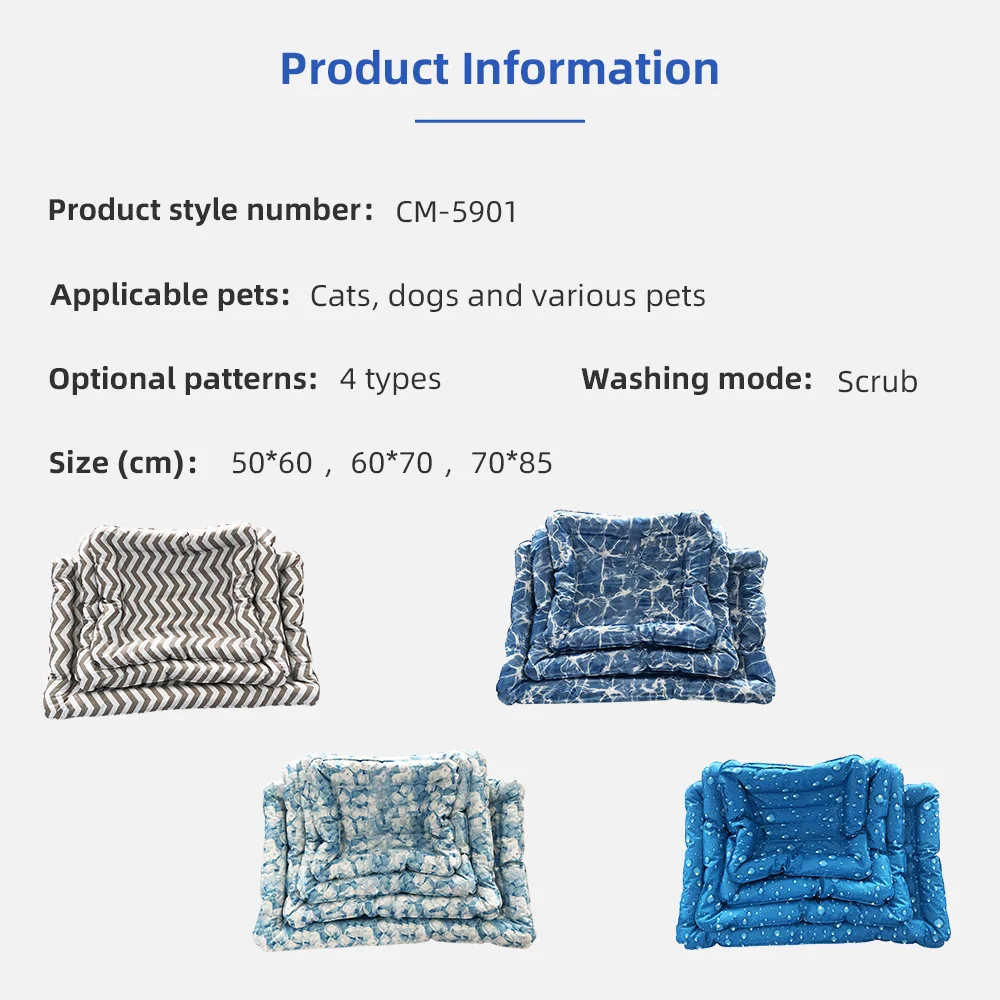 Product Information

Product style number： CM-5901

Applicable pets: Cats, dogs and various pets

Optional patterns: 4 types

Washing mode: Scrub

Size (cm)： 50*60 ， 60*70 ， 70*85